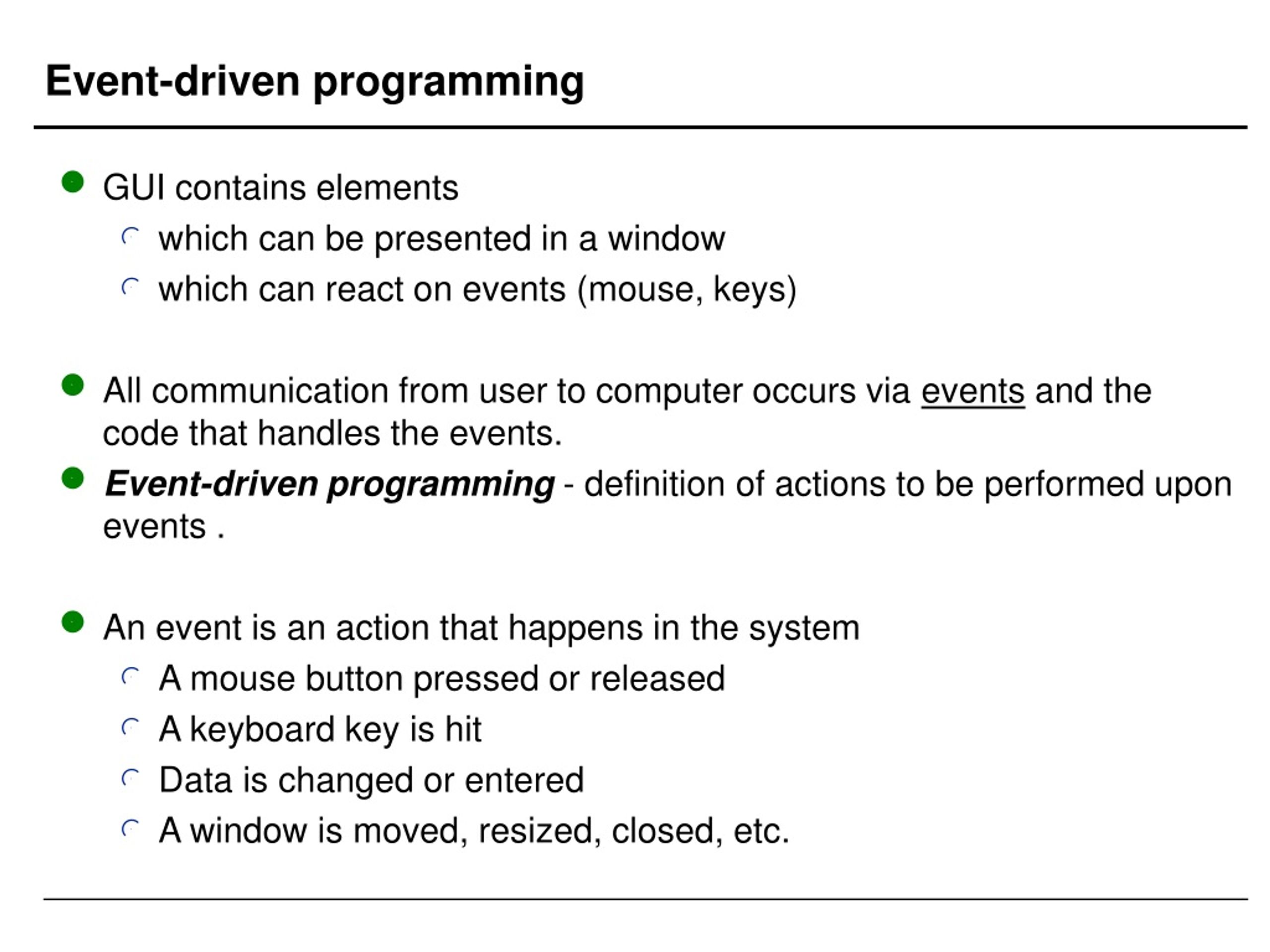 Event-driven programming

GUI contains elements
which can be presented in a window
which can react on events (mouse, keys)

All communication from user to computer occurs via events and the code that handles the events.
Event-driven programming - definition of actions to be performed upon events .

An event is an action that happens in the system
A mouse button pressed or released
A keyboard key is hit
Data is changed or entered
A window is moved, resized, closed, etc.